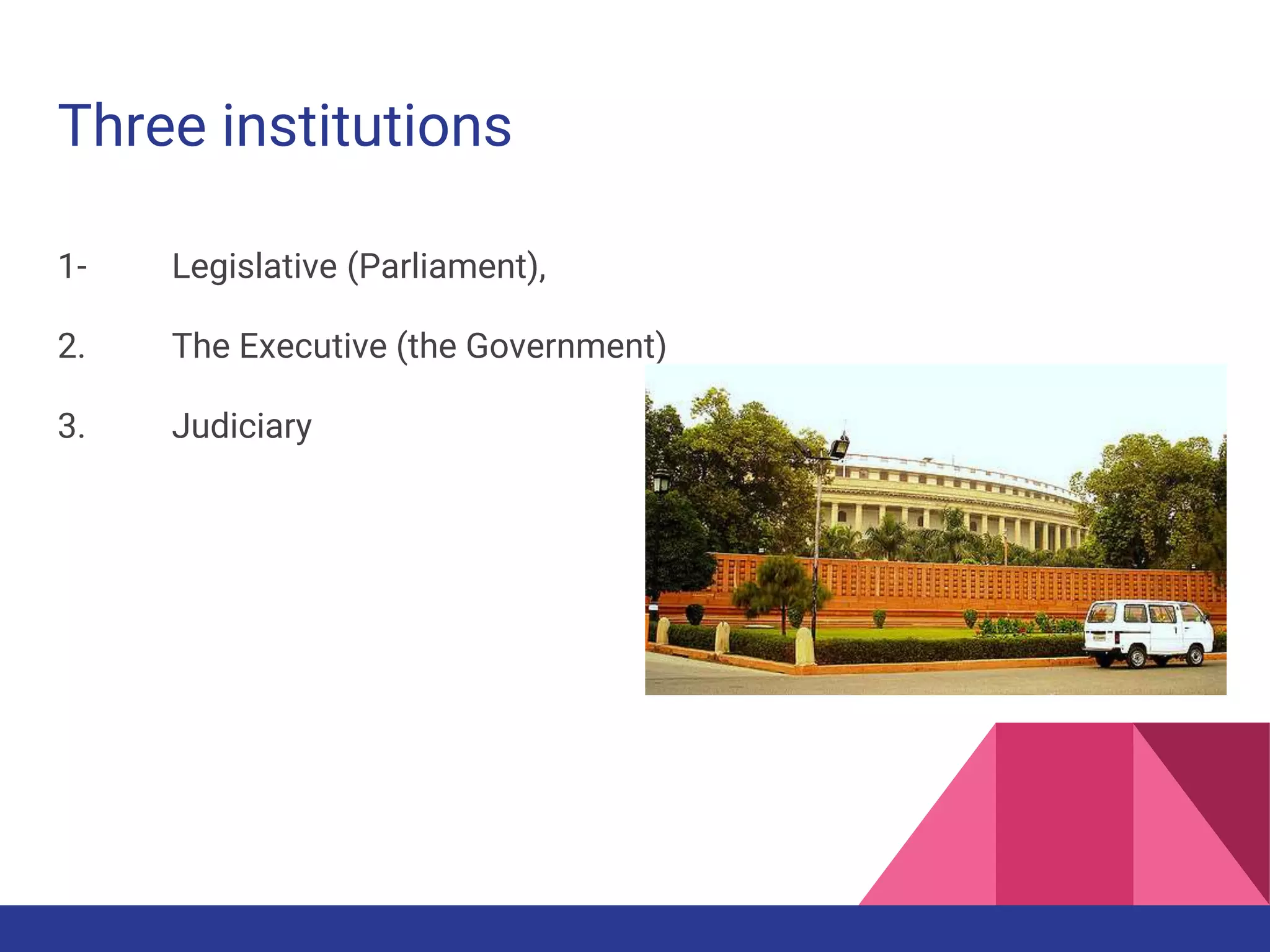 Three institutions

1- Legislative (Parliament),

2. The Executive (the Government)

3. Judiciary